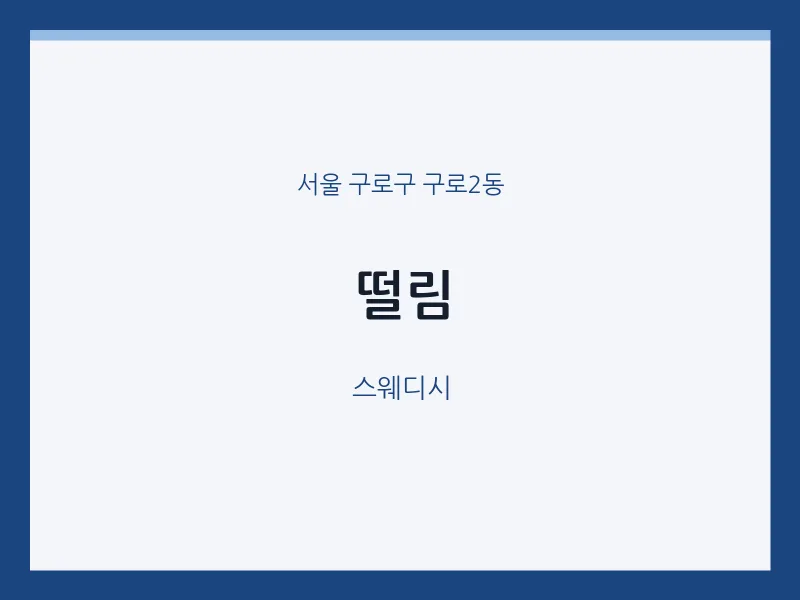 서울 구로구 구로2동

떨림

스웨디시